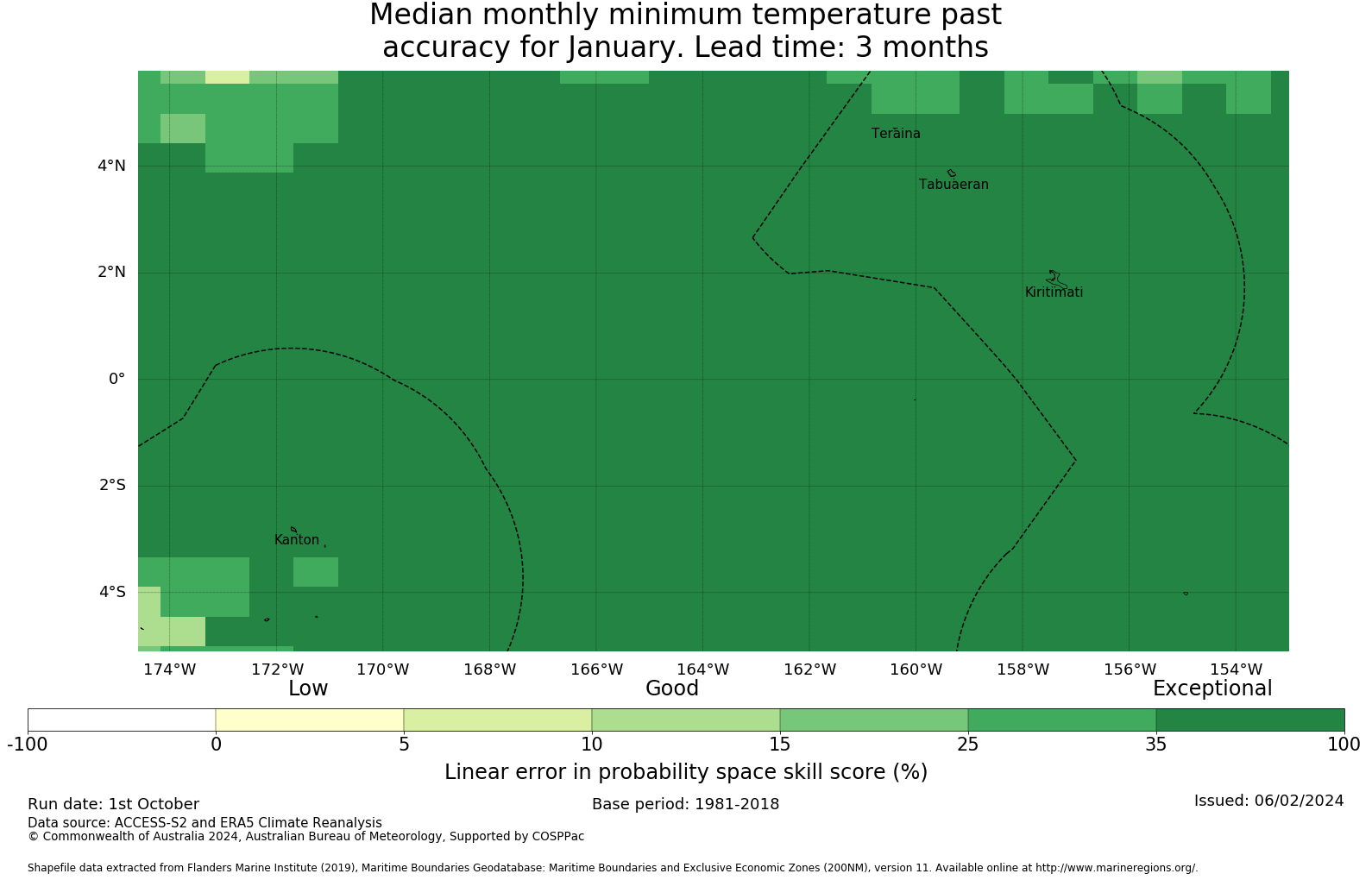 Median monthly minimum temperature past accuracy for January. Lead time: 3 months

4°N
2°N
0°
2°S
4°S

Teraina
Tabuaeran
Kiritimati
Kanton

174°W 172°W 170°W 168°W 166°W 164°W 162°W 160°W 158°W 156°W 154°W

Low
Good
Exceptional

-100 0 5 10 15 25 35 100

Linear error in probability space skill score (%)

Run date: 1st October
Base period: 1981-2018
Issued: 06/02/2024
Data source: ACCESS-S2 and ERA5 Climate Reanalysis
© Commonwealth of Australia 2024, Australian Bureau of Meteorology, Supported by COSPPac

Shapefile data extracted from Flanders Marine Institute (2019), Maritime Boundaries Geodatabase: Maritime Boundaries and Exclusive Economic Zones (200NM), version 11. Available online at http://www.marineregions.org/.